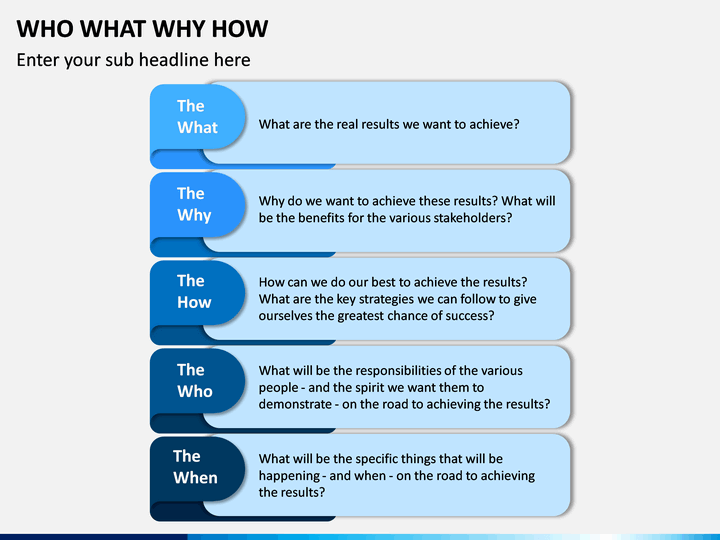 WHO WHAT WHY HOW

Enter your sub headline here

The What

What are the real results we want to achieve?

The Why

Why do we want to achieve these results? What will be the benefits for the various stakeholders?

The How

How can we do our best to achieve the results? What are the key strategies we can follow to give ourselves the greatest chance of success?

The Who

What will be the responsibilities of the various people - and the spirit we want them to demonstrate - on the road to achieving the results?

The When

What will be the specific things that will be happening - and when - on the road to achieving the results?